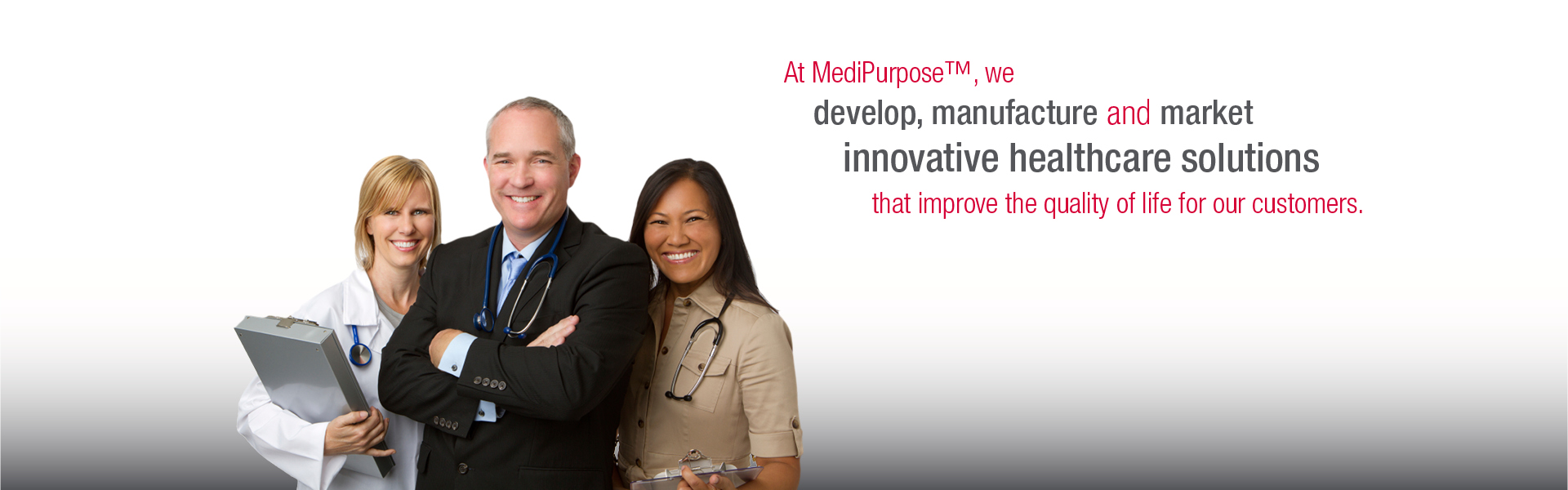 At MediPurpose™, we
develop, manufacture and market
innovative healthcare solutions
that improve the quality of life for our customers.